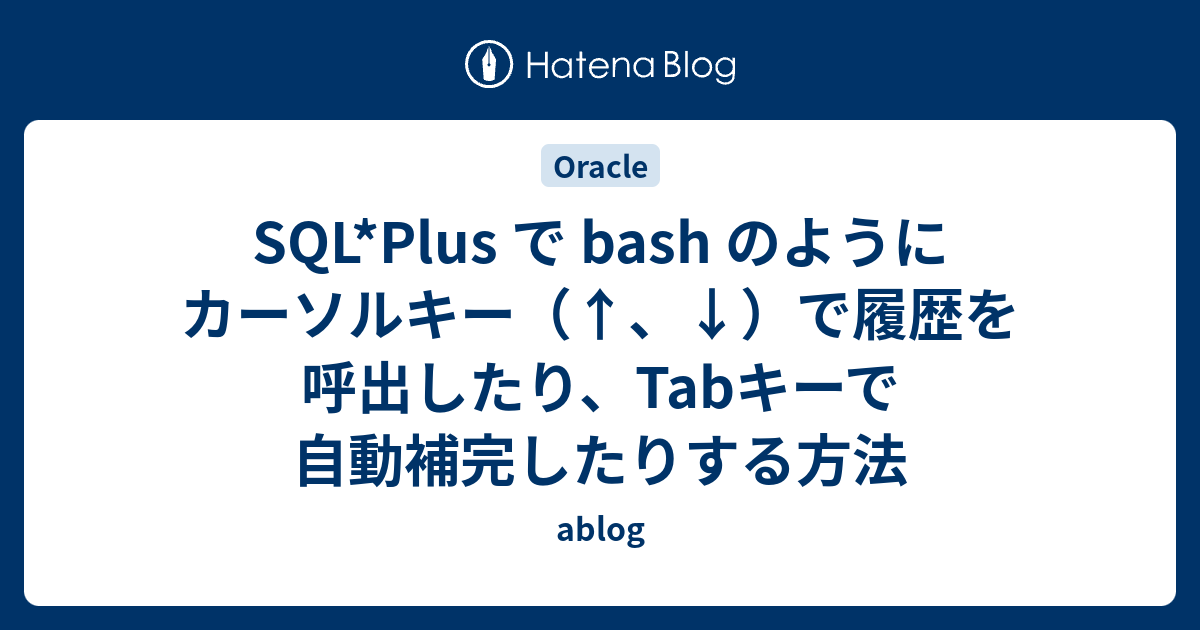 Hatena Blog

Oracle

SQL*Plus で bash のように カーソルキー（↑、↓）で履歴を 呼出したり、Tabキーで 自動補完したりする方法

ablog